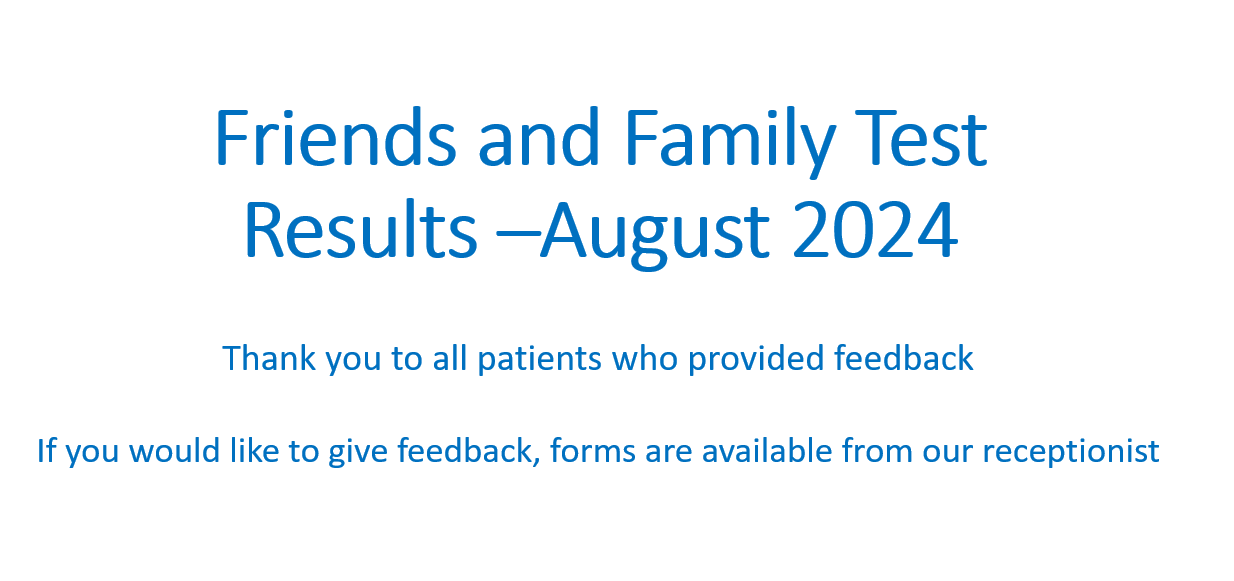 Friends and Family Test
Results –August 2024

Thank you to all patients who provided feedback

If you would like to give feedback, forms are available from our receptionist